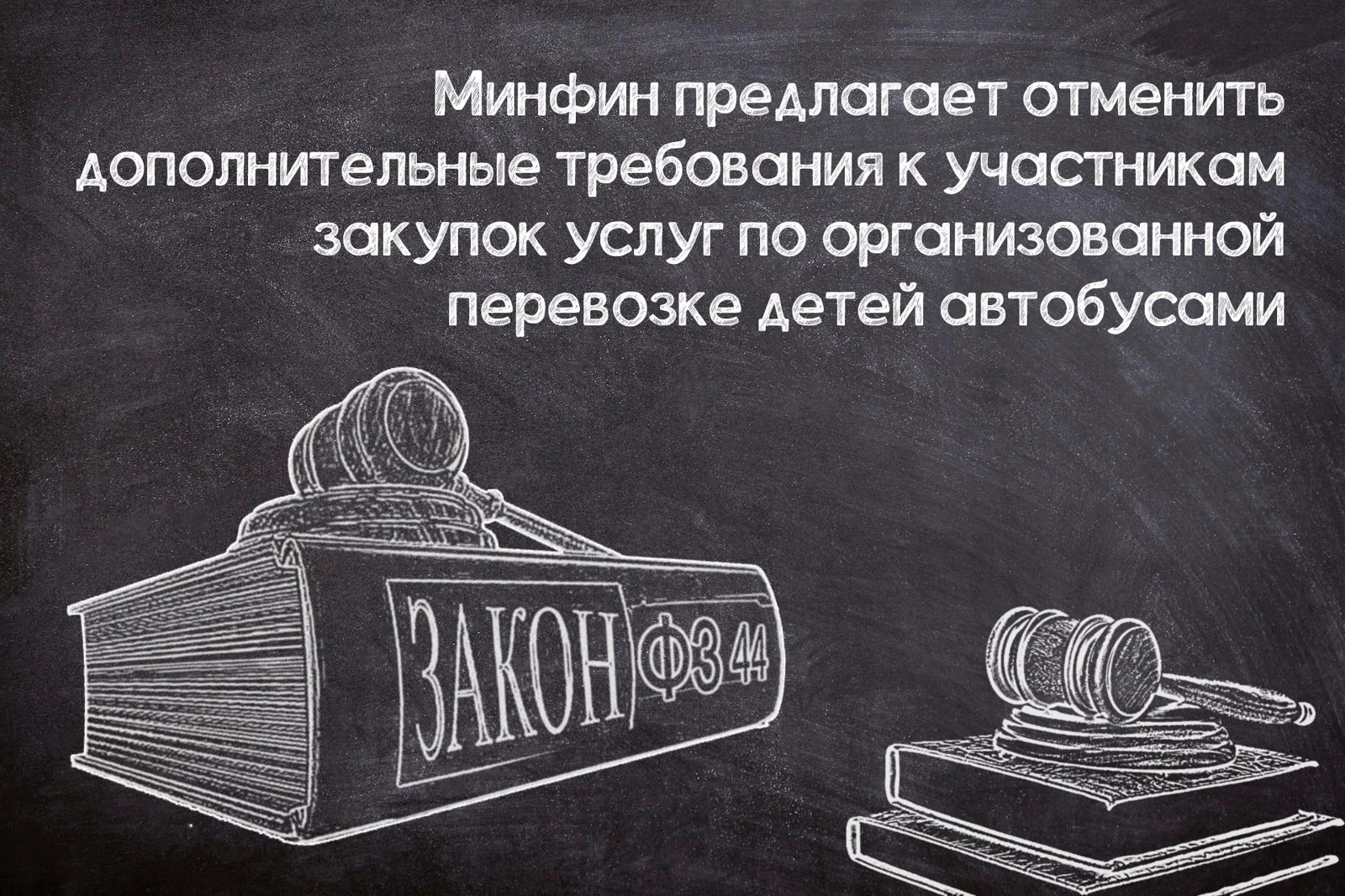 Минфин предлагает отменить дополнительные требования к участникам закупок услуг по организованной перевозке детей автобусами

ЗАКОН ФЗ 44